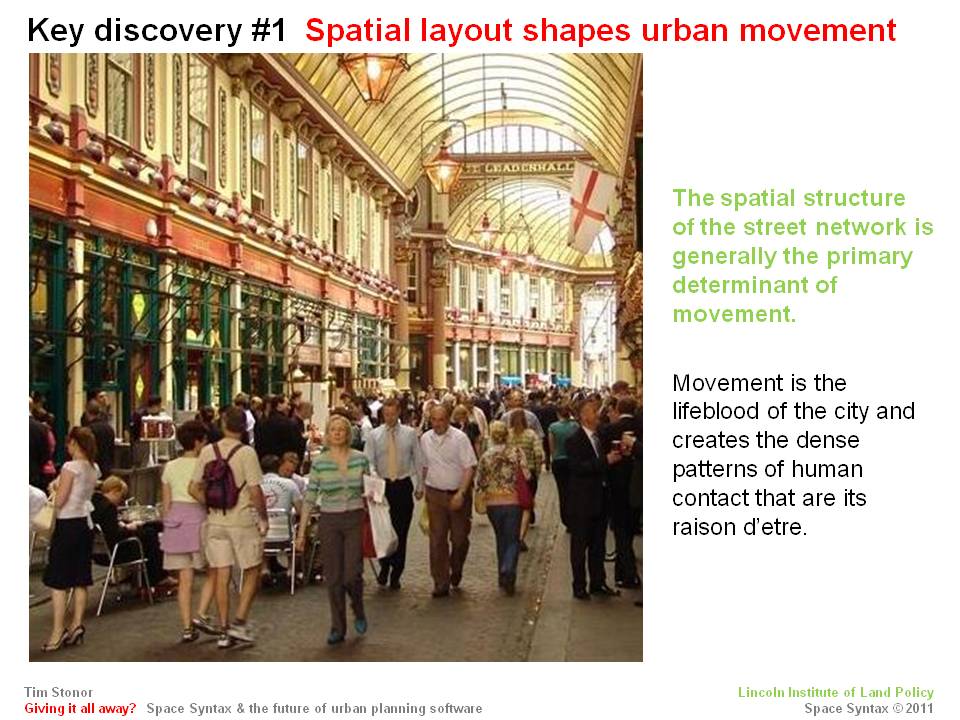 Key discovery #1 Spatial layout shapes urban movement

LEADENHALL

The spatial structure of the street network is generally the primary determinant of movement.

Movement is the lifeblood of the city and creates the dense patterns of human contact that are its raison d'etre.

Tim Stonor
Giving it all away? Space Syntax & the future of urban planning software

Lincoln Institute of Land Policy
Space Syntax © 2011